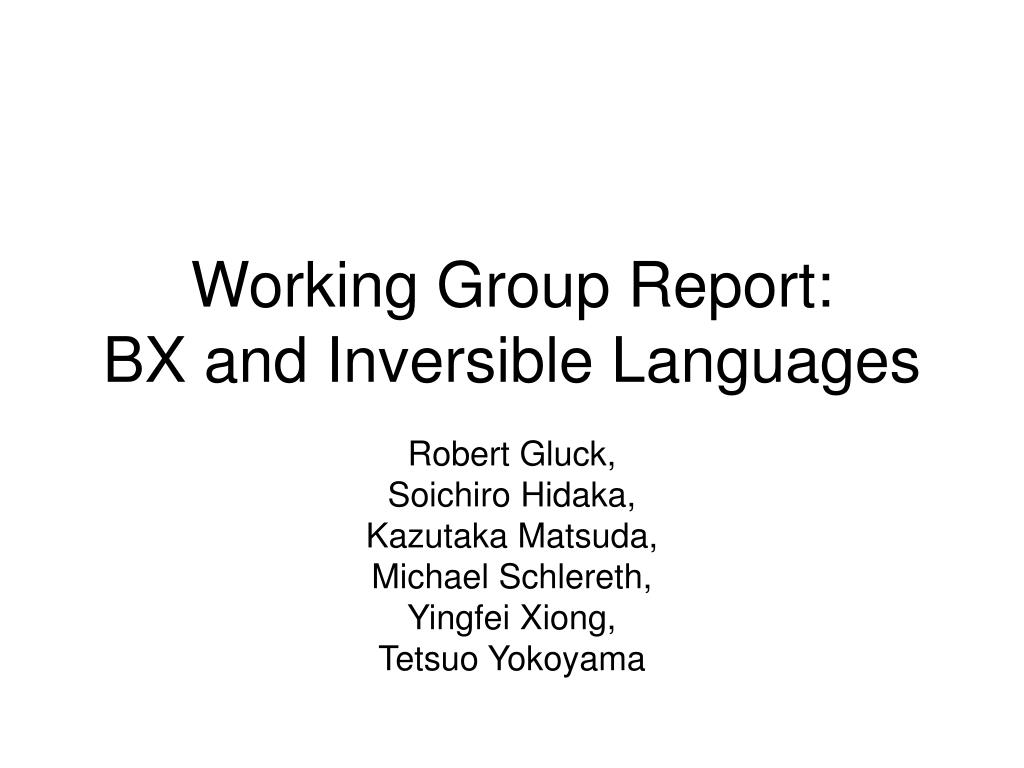 Working Group Report:
BX and Inversible Languages

Robert Gluck,
Soichiro Hidaka,
Kazutaka Matsuda,
Michael Schlereth,
Yingfei Xiong,
Tetsuo Yokoyama